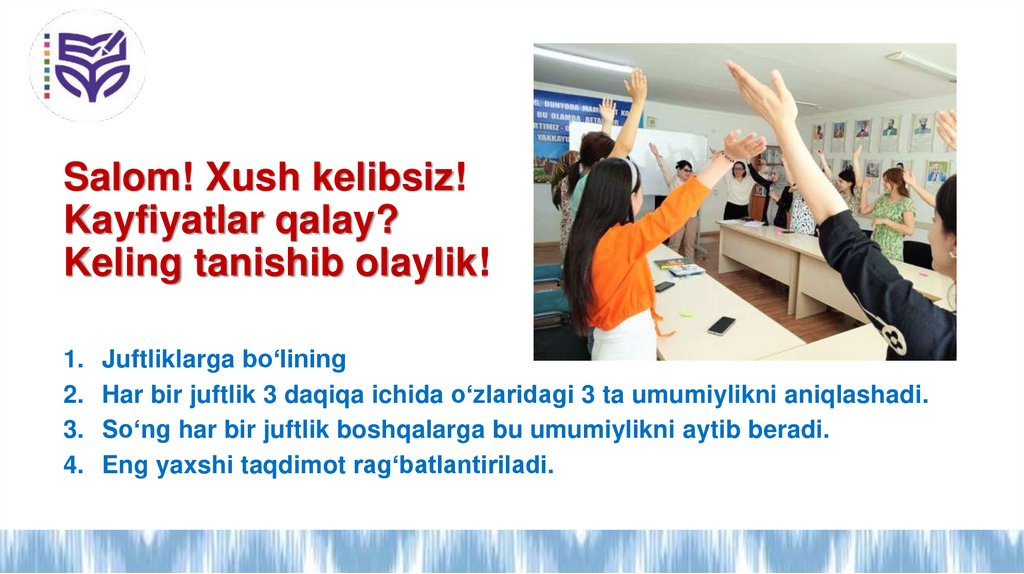 Salom! Xush kelibsiz!
Kayfiyatlar qalay?
Keling tanishib olaylik!

1. Juftliklarga bo‘lining
2. Har bir juftlik 3 daqiqa ichida o‘zlaridagi 3 ta umumiylikni aniqlashadi.
3. So‘ng har bir juftlik boshqalarga bu umumiylikni aytib beradi.
4. Eng yaxshi taqdimot rag‘batlantiriladi.